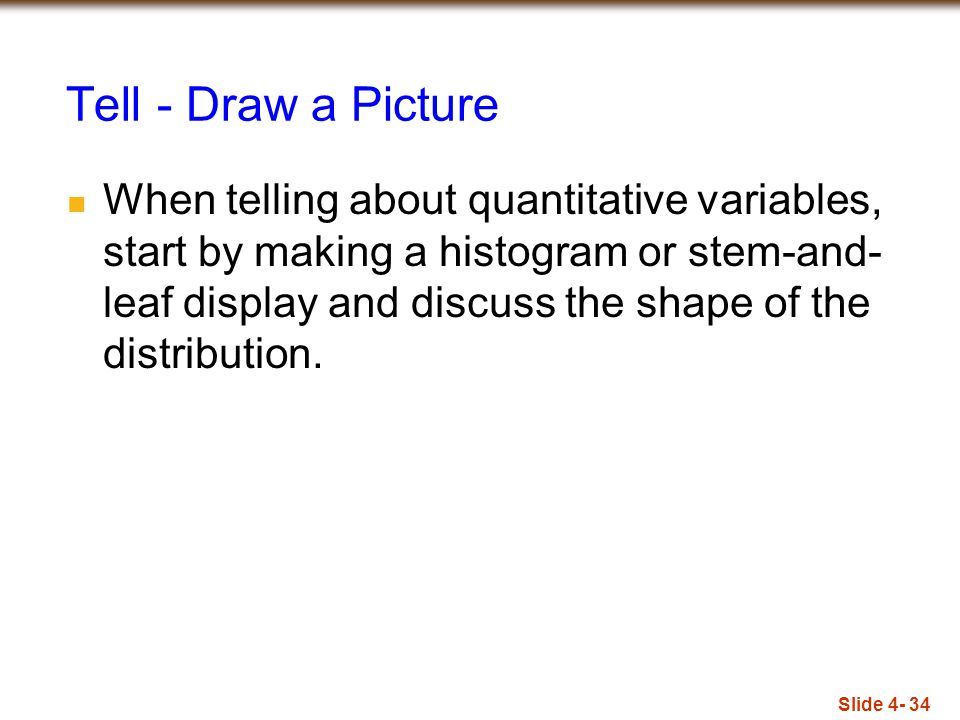 Tell - Draw a Picture

When telling about quantitative variables, start by making a histogram or stem-and-leaf display and discuss the shape of the distribution.

Slide 4- 34